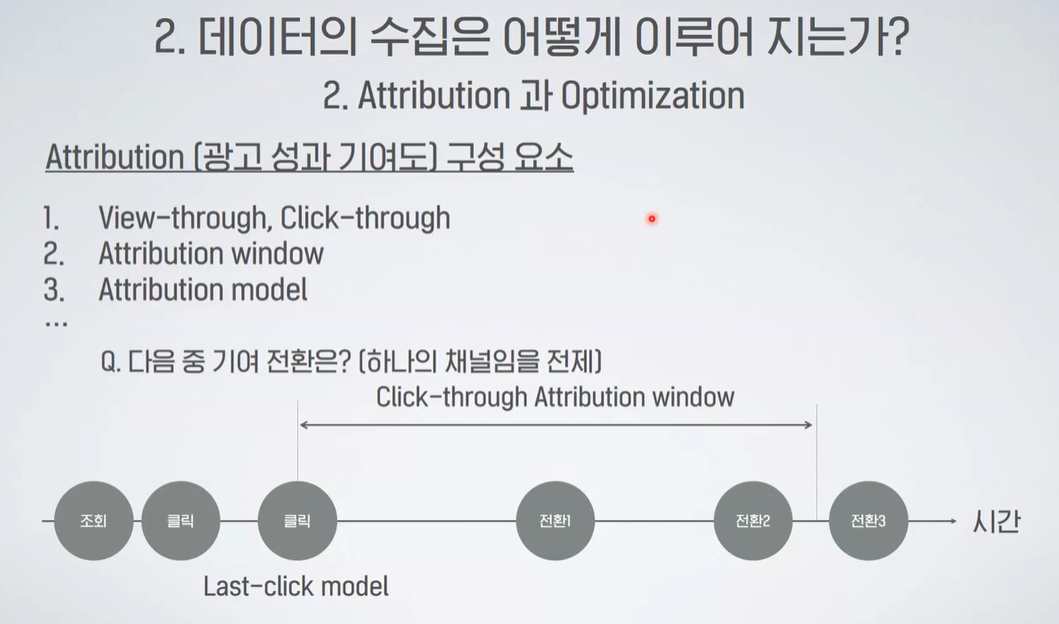 2. 데이터의 수집은 어떻게 이루어 지는가?
2. Attribution 과 Optimization

Attribution (광고 성과 기여도) 구성 요소

1. View-through, Click-through
2. Attribution window
3. Attribution model
...

Q. 다음 중 기여 전환은? (하나의 채널임을 전제)

Click-through Attribution window

조회 클릭 클릭 전환1 전환2 전환3 시간

Last-click model